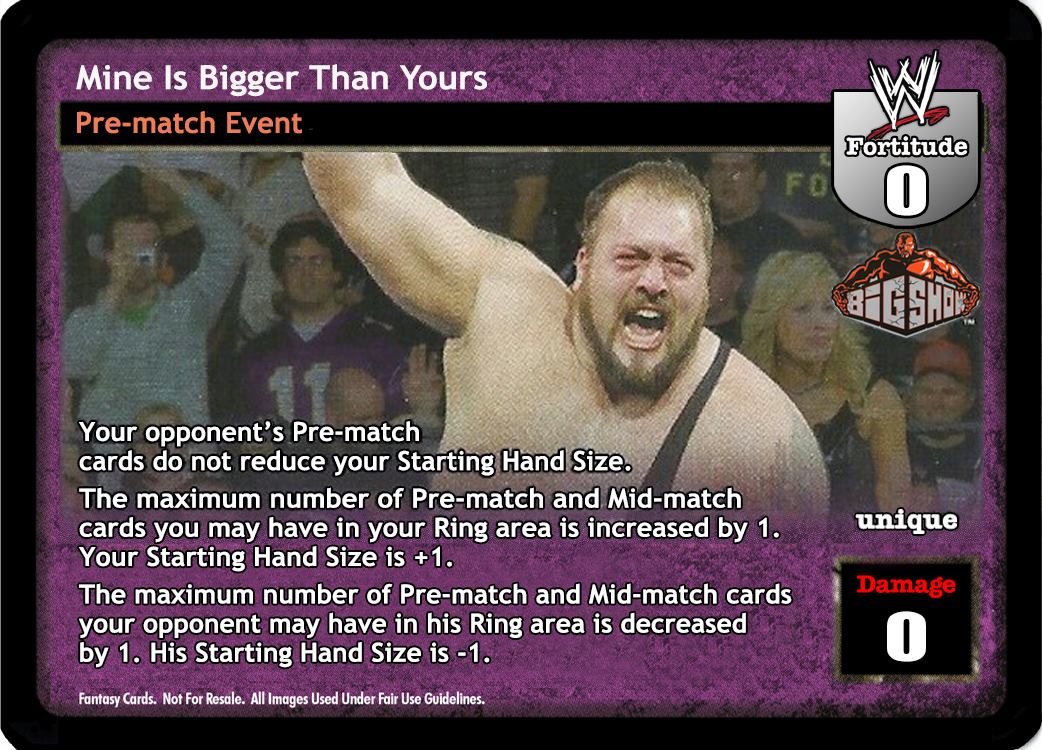 Mine Is Bigger Than Yours

Pre-match Event

Fortitude
0

BIG SHOW

Your opponent's Pre-match cards do not reduce your Starting Hand Size.

The maximum number of Pre-match and Mid-match cards you may have in your Ring area is increased by 1. Your Starting Hand Size is +1.

The maximum number of Pre-match and Mid-match cards your opponent may have in his Ring area is decreased by 1. His Starting Hand Size is -1.

unique

Damage
0

Fantasy Cards. Not For Resale. All Images Used Under Fair Use Guidelines.